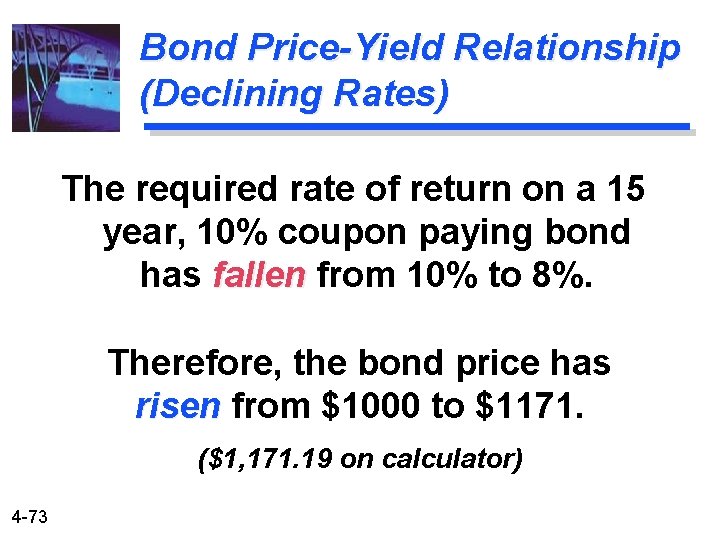 Bond Price-Yield Relationship (Declining Rates)

The required rate of return on a 15 year, 10% coupon paying bond has fallen from 10% to 8%.

Therefore, the bond price has risen from \$1000 to \$1171.

(\$1,171.19 on calculator)

4-73